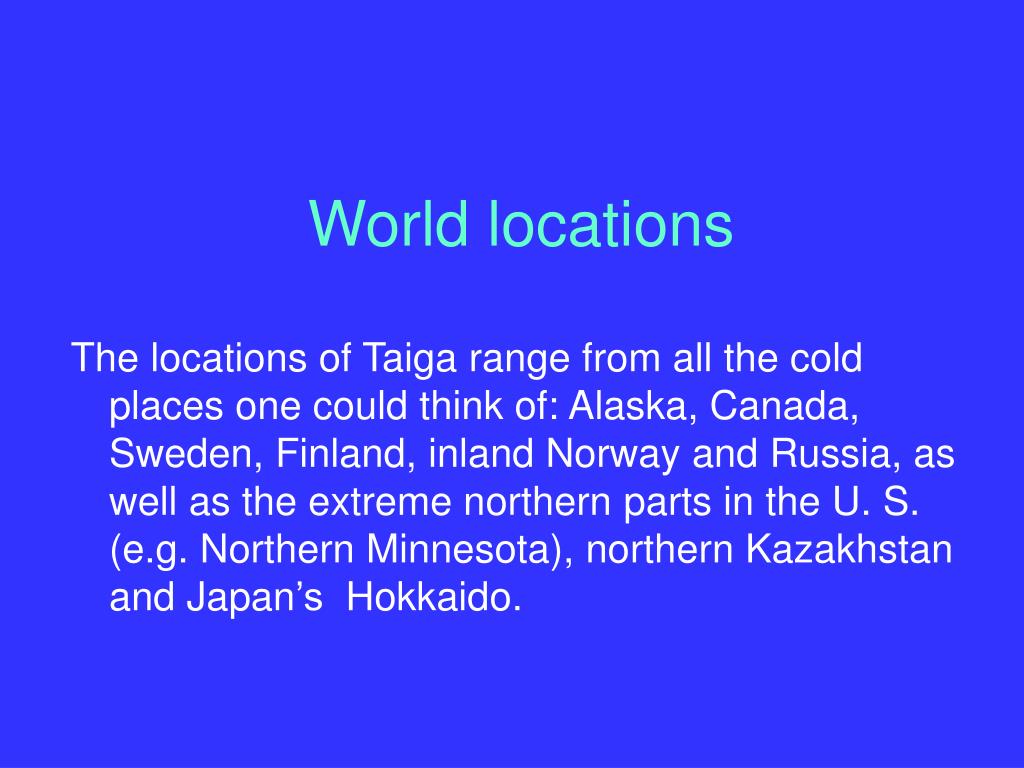 World locations

The locations of Taiga range from all the cold places one could think of: Alaska, Canada, Sweden, Finland, inland Norway and Russia, as well as the extreme northern parts in the U. S. (e.g. Northern Minnesota), northern Kazakhstan and Japan’s  Hokkaido.